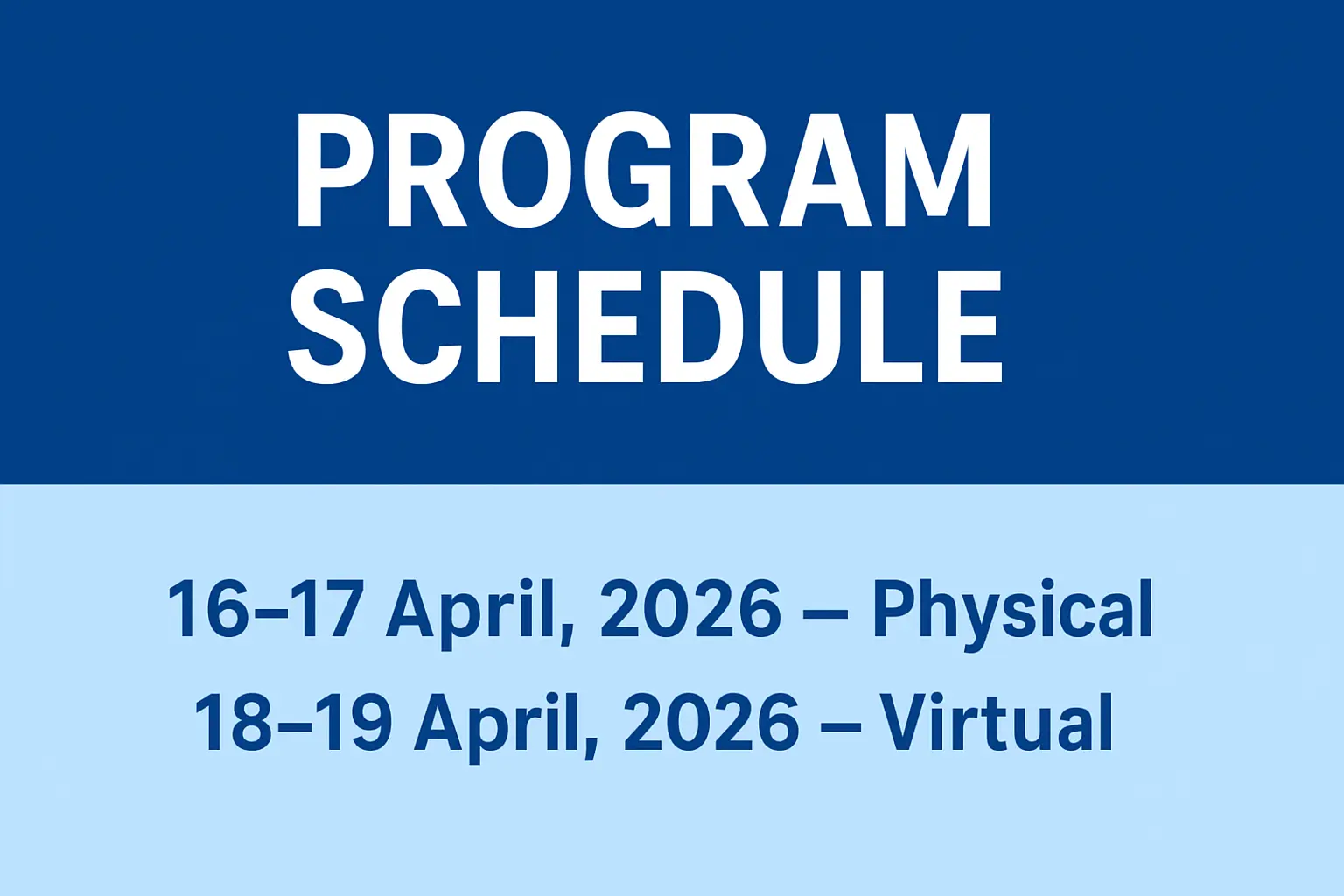 PROGRAM SCHEDULE

16–17 April, 2026 – Physical
18–19 April, 2026 – Virtual